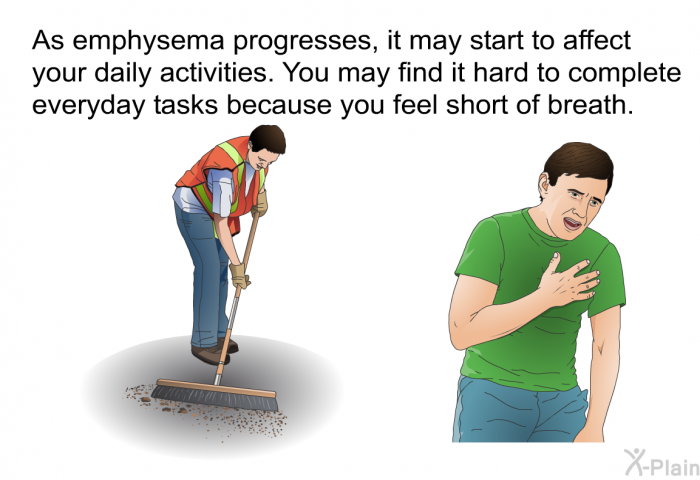 As emphysema progresses, it may start to affect your daily activities. You may find it hard to complete everyday tasks because you feel short of breath.

X-Plain